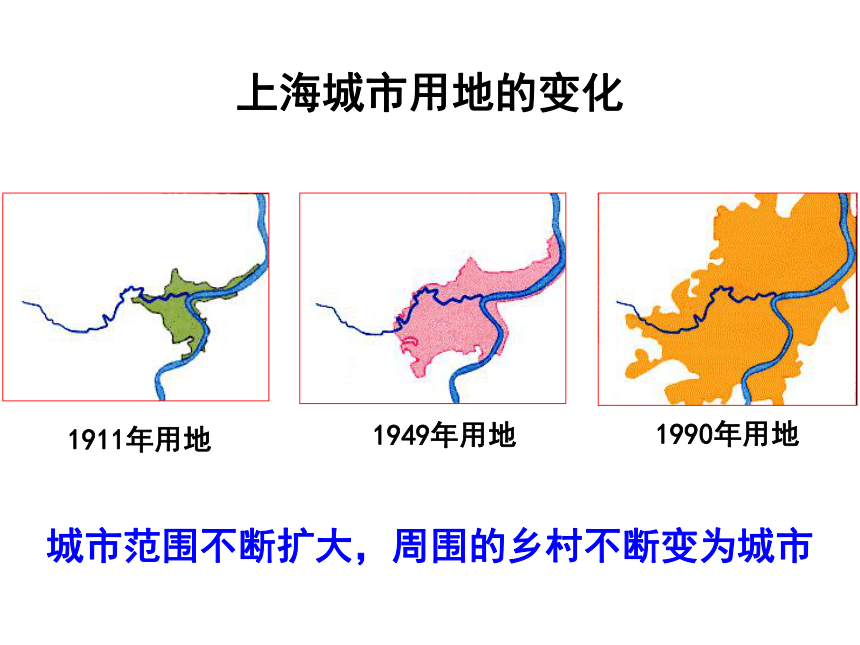 上海城市用地的变化

1911年用地

1949年用地

1990年用地

城市范围不断扩大，周围的乡村不断变为城市